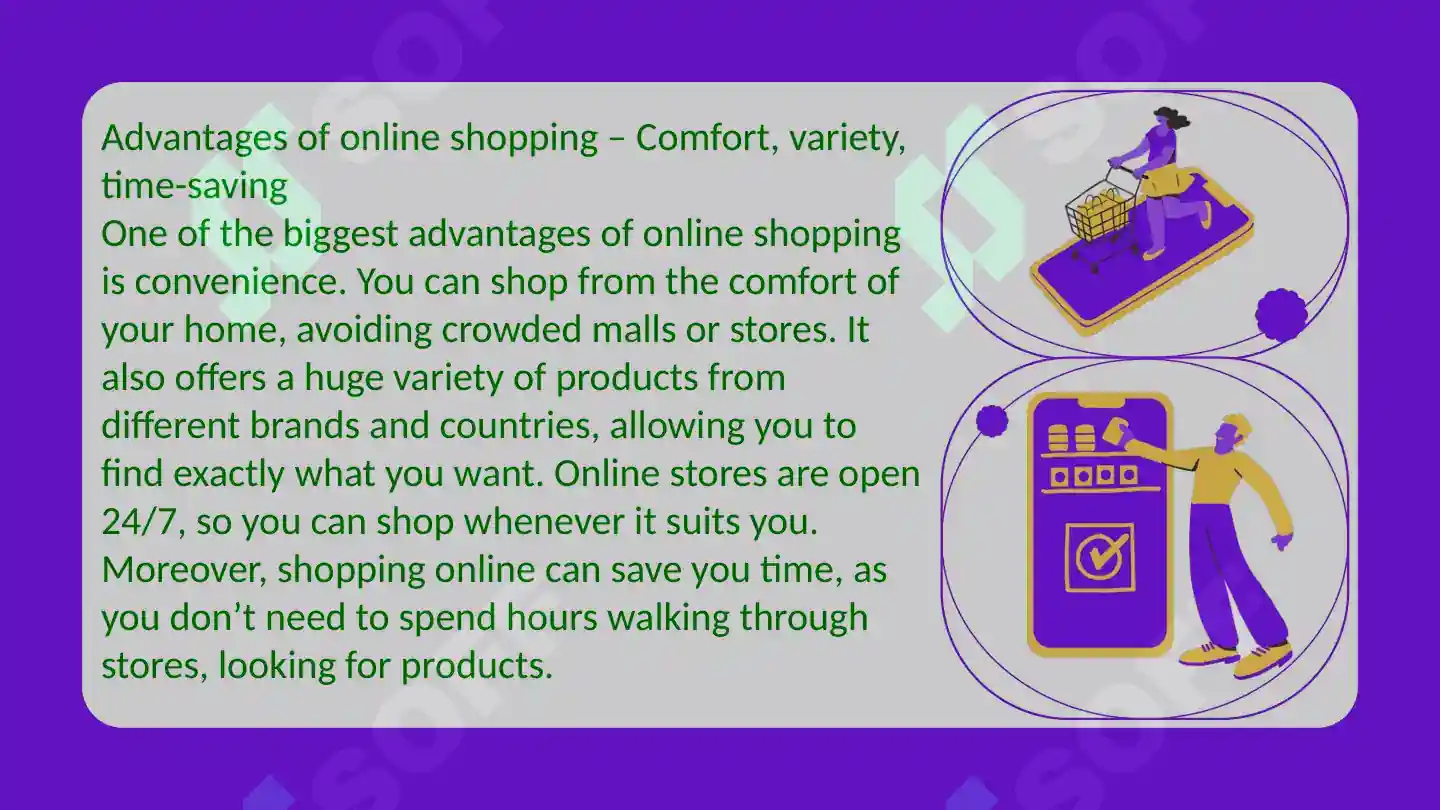 Advantages of online shopping – Comfort, variety, time-saving
One of the biggest advantages of online shopping is convenience. You can shop from the comfort of your home, avoiding crowded malls or stores. It also offers a huge variety of products from different brands and countries, allowing you to find exactly what you want. Online stores are open 24/7, so you can shop whenever it suits you. Moreover, shopping online can save you time, as you don’t need to spend hours walking through stores, looking for products.